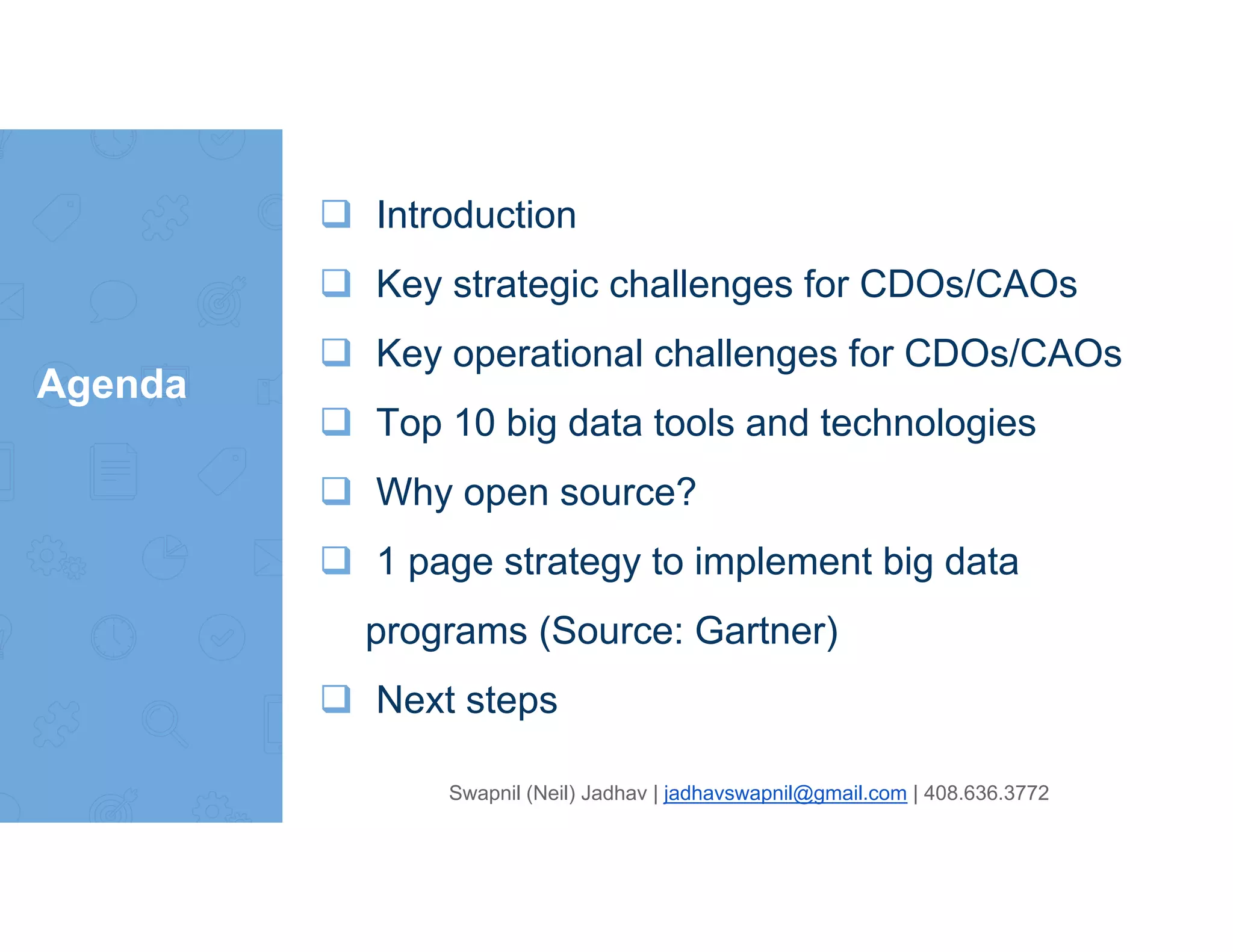 Agenda

❑ Introduction

❑ Key strategic challenges for CDOs/CAOs

❑ Key operational challenges for CDOs/CAOs

❑ Top 10 big data tools and technologies

❑ Why open source?

❑ 1 page strategy to implement big data programs (Source: Gartner)

❑ Next steps

Swapnil (Neil) Jadhav | jadhavswapnil@gmail.com | 408.636.3772